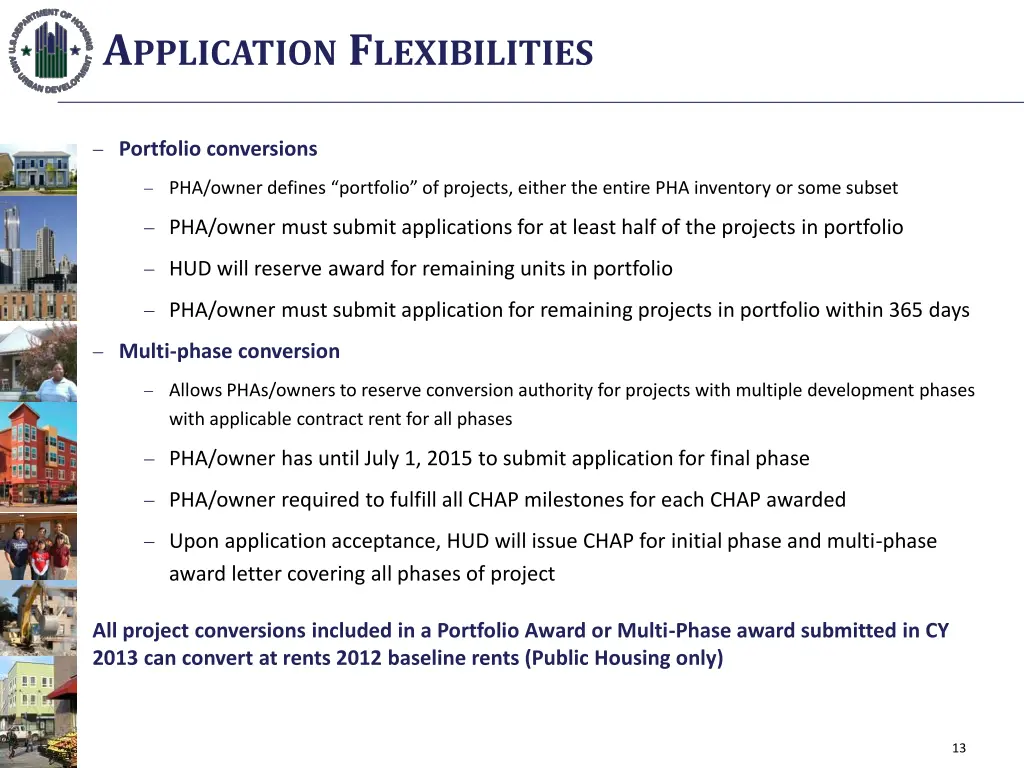 U.S. DEPARTMENT OF HOUSING AND URBAN DEVELOPMENT

APPLICATION FLEXIBILITIES

– Portfolio conversions

– PHA/owner defines “portfolio” of projects, either the entire PHA inventory or some subset

– PHA/owner must submit applications for at least half of the projects in portfolio

– HUD will reserve award for remaining units in portfolio

– PHA/owner must submit application for remaining projects in portfolio within 365 days

– Multi-phase conversion

– Allows PHAs/owners to reserve conversion authority for projects with multiple development phases with applicable contract rent for all phases

– PHA/owner has until July 1, 2015 to submit application for final phase

– PHA/owner required to fulfill all CHAP milestones for each CHAP awarded

– Upon application acceptance, HUD will issue CHAP for initial phase and multi-phase award letter covering all phases of project

All project conversions included in a Portfolio Award or Multi-Phase award submitted in CY 2013 can convert at rents 2012 baseline rents (Public Housing only)

13